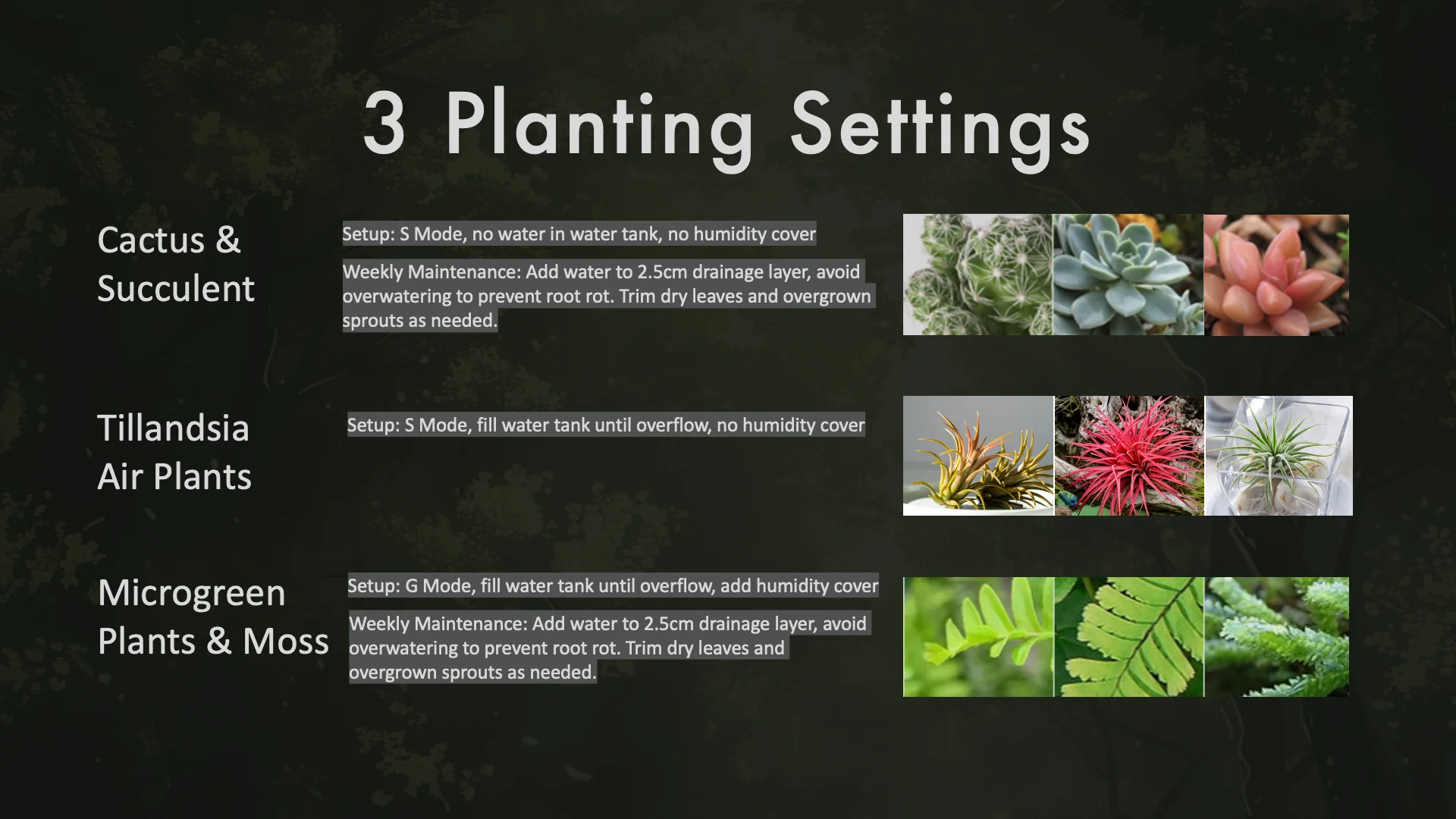 3 Planting Settings

Cactus & Succulent

Setup: S Mode, no water in water tank, no humidity cover

Weekly Maintenance: Add water to 2.5cm drainage layer, avoid overwatering to prevent root rot. Trim dry leaves and overgrown sprouts as needed.

Tillandsia Air Plants

Setup: S Mode, fill water tank until overflow, no humidity cover

Microgreen Plants & Moss

Setup: G Mode, fill water tank until overflow, add humidity cover

Weekly Maintenance: Add water to 2.5cm drainage layer, avoid overwatering to prevent root rot. Trim dry leaves and overgrown sprouts as needed.